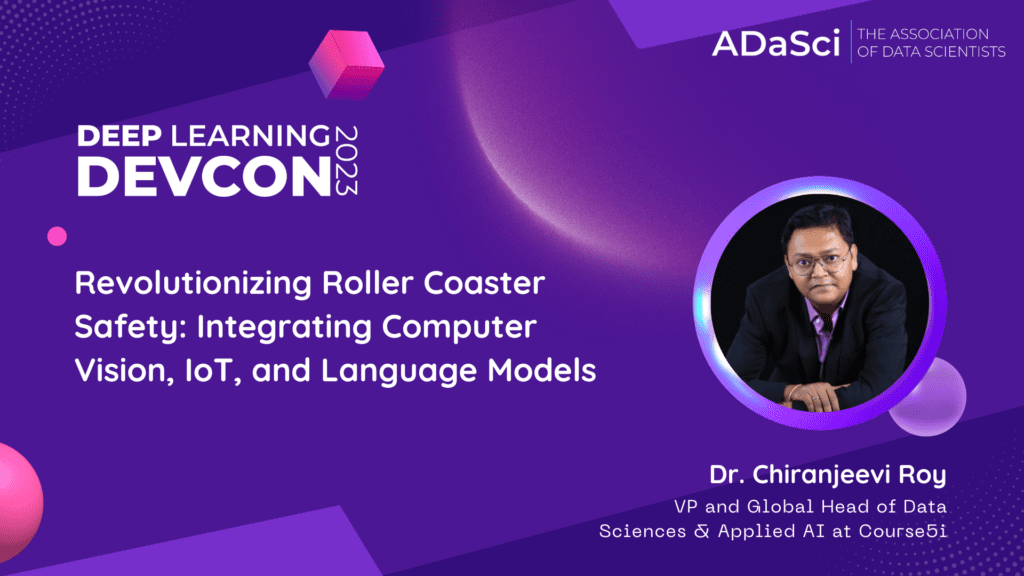 ADaSci | THE ASSOCIATION OF DATA SCIENTISTS

DEEP LEARNING DEVCON 2023

Revolutionizing Roller Coaster Safety: Integrating Computer Vision, IoT, and Language Models

Dr. Chiranjeevi Roy

VP and Global Head of Data Sciences & Applied AI at Course5i